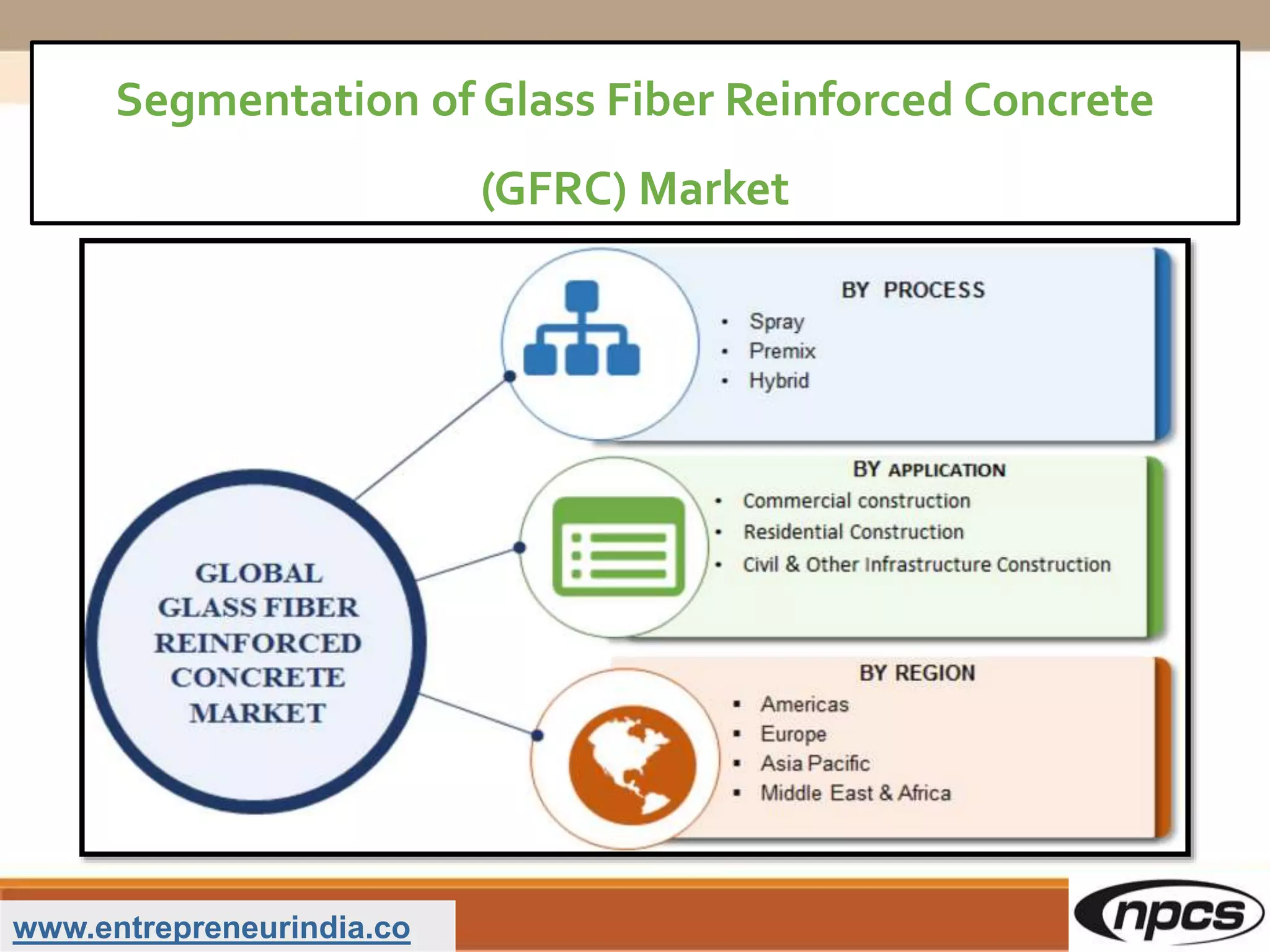 Segmentation of Glass Fiber Reinforced Concrete (GFRC) Market

GLOBAL GLASS FIBER REINFORCED CONCRETE MARKET

BY PROCESS
- Spray
- Premix
- Hybrid

BY APPLICATION
- Commercial construction
- Residential Construction
- Civil & Other Infrastructure Construction

BY REGION
- Americas
- Europe
- Asia Pacific
- Middle East & Africa

www.entrepreneurindia.co

npcs